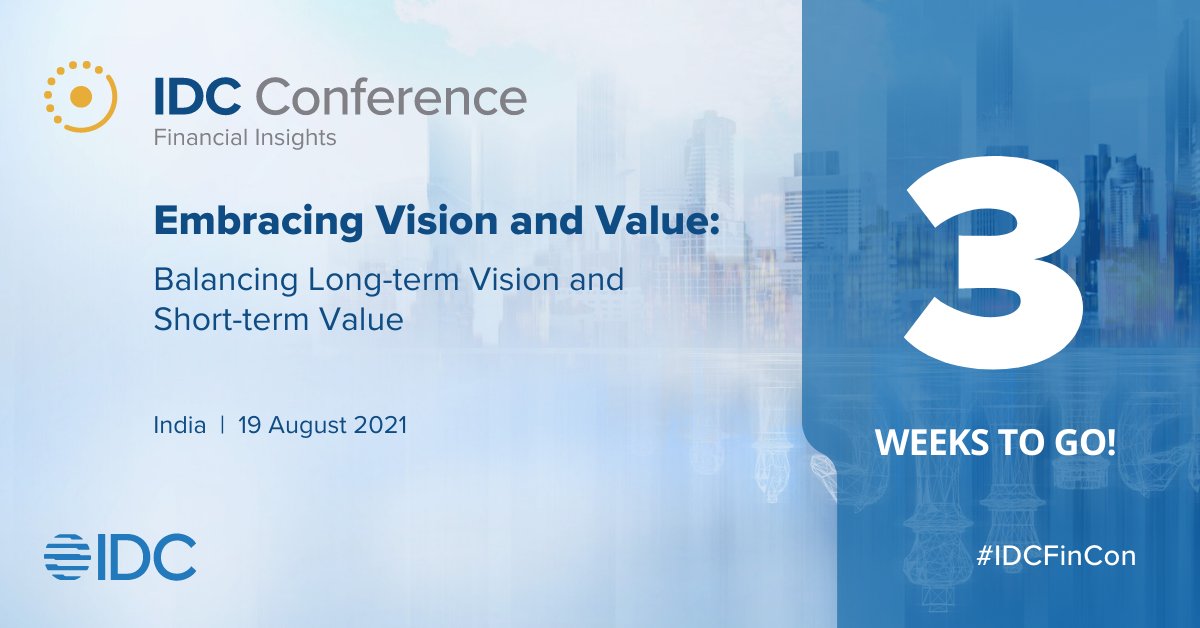 IDC Conference
Financial Insights

Embracing Vision and Value:

Balancing Long-term Vision and Short-term Value

India | 19 August 2021

IDC

3

WEEKS TO GO!

#IDCFinCon